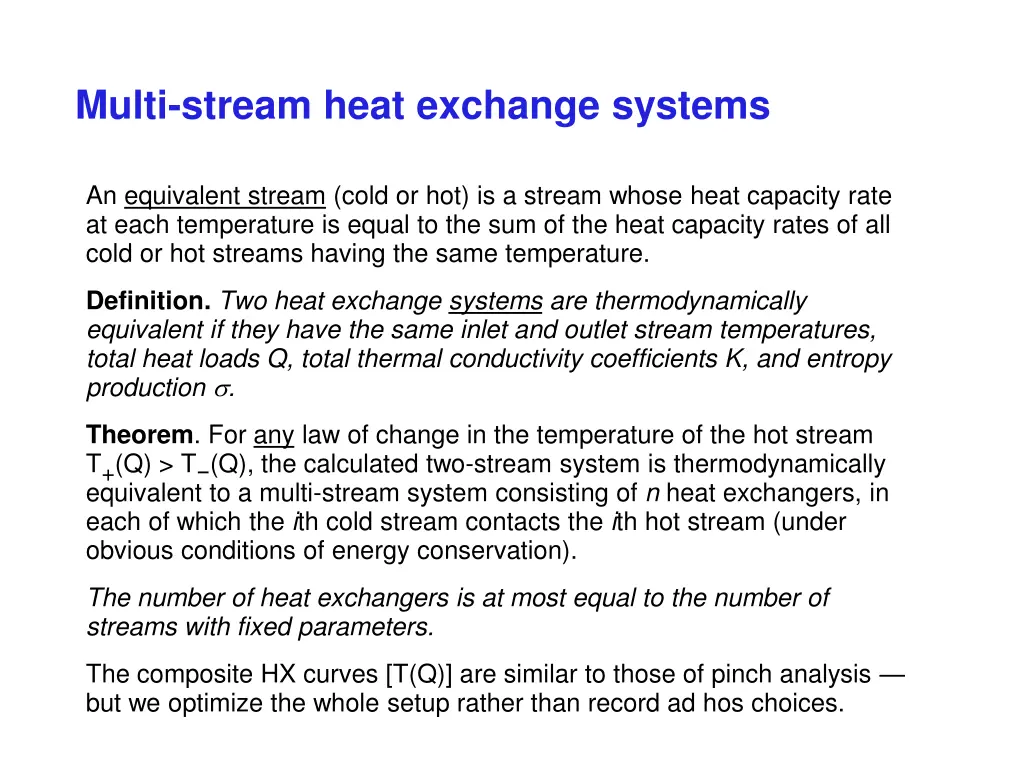 Multi-stream heat exchange systems

An equivalent stream (cold or hot) is a stream whose heat capacity rate at each temperature is equal to the sum of the heat capacity rates of all cold or hot streams having the same temperature.

Definition. Two heat exchange systems are thermodynamically equivalent if they have the same inlet and outlet stream temperatures, total heat loads Q, total thermal conductivity coefficients K, and entropy production $\sigma$.

Theorem. For any law of change in the temperature of the hot stream $T_+(Q) > T_-(Q)$, the calculated two-stream system is thermodynamically equivalent to a multi-stream system consisting of n heat exchangers, in each of which the ith cold stream contacts the ith hot stream (under obvious conditions of energy conservation).

The number of heat exchangers is at most equal to the number of streams with fixed parameters.

The composite HX curves [T(Q)] are similar to those of pinch analysis — but we optimize the whole setup rather than record ad hos choices.